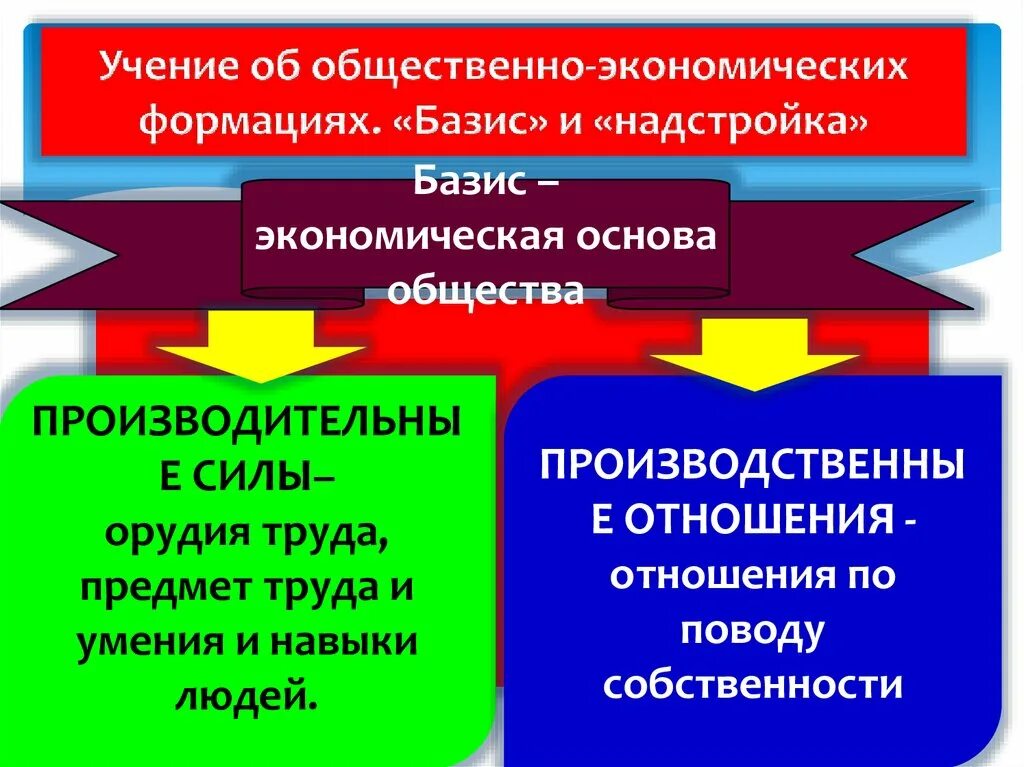 Учение об общественно-экономических формациях. «Базис» и «надстройка»

Базис – экономическая основа общества

ПРОИЗВОДИТЕЛЬНЫЕ СИЛЫ– орудия труда, предмет труда и умения и навыки людей.

ПРОИЗВОДСТВЕННЫЕ ОТНОШЕНИЯ - отношения по поводу собственности